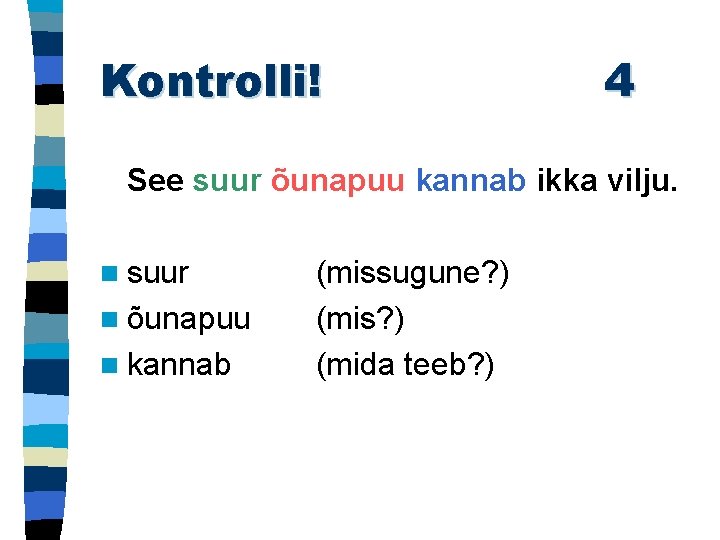 Kontrolli! 4

See suur õunapuu kannab ikka vilju.

- suur (missugune?)
- õunapuu (mis?)
- kannab (mida teeb?)